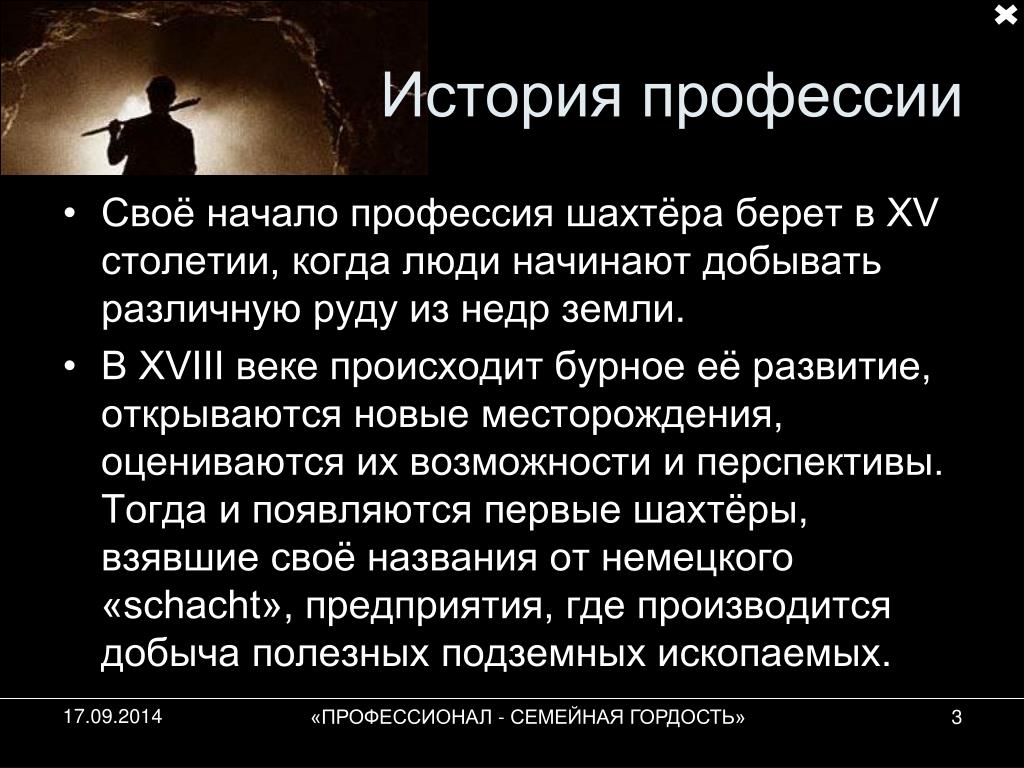 История профессии

• Своё начало профессия шахтёра берет в XV столетии, когда люди начинают добывать различную руду из недр земли.

• В XVIII веке происходит бурное её развитие, открываются новые месторождения, оцениваются их возможности и перспективы. Тогда и появляются первые шахтёры, взявшие своё названия от немецкого «schacht», предприятия, где производится добыча полезных подземных ископаемых.

17.09.2014

«ПРОФЕССИОНАЛ - СЕМЕЙНАЯ ГОРДОСТЬ»

3